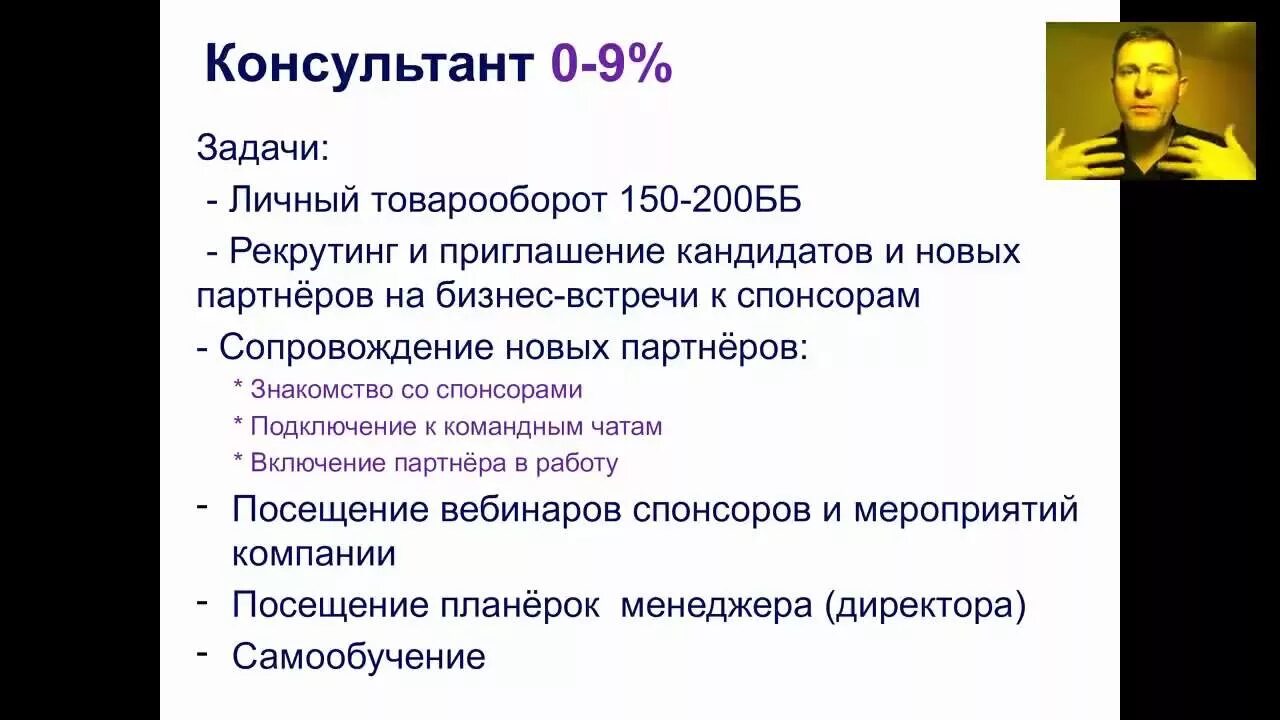 Консультант 0-9%

Задачи:

- Личный товарооборот 150-200ББ

- Рекрутинг и приглашение кандидатов и новых партнёров на бизнес-встречи к спонсорам

- Сопровождение новых партнёров:

* Знакомство со спонсорами

* Подключение к командным чатам

* Включение партнёра в работу

- Посещение вебинаров спонсоров и мероприятий компании

- Посещение планёрок менеджера (директора)

- Самообучение